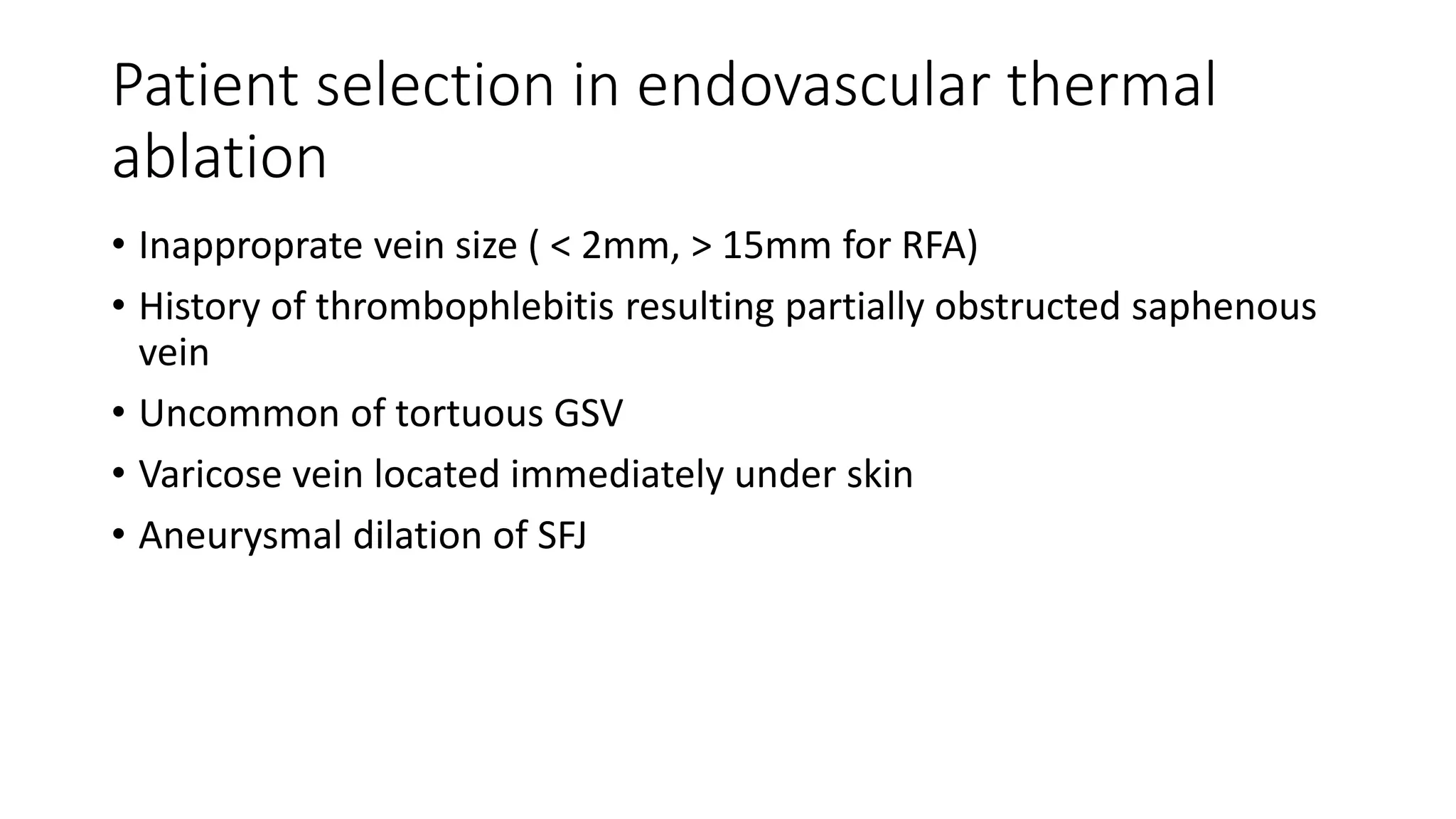 Patient selection in endovascular thermal ablation

• Inapproprate vein size ( < 2mm, > 15mm for RFA)
• History of thrombophlebitis resulting partially obstructed saphenous vein
• Uncommon of tortuous GSV
• Varicose vein located immediately under skin
• Aneurysmal dilation of SFJ